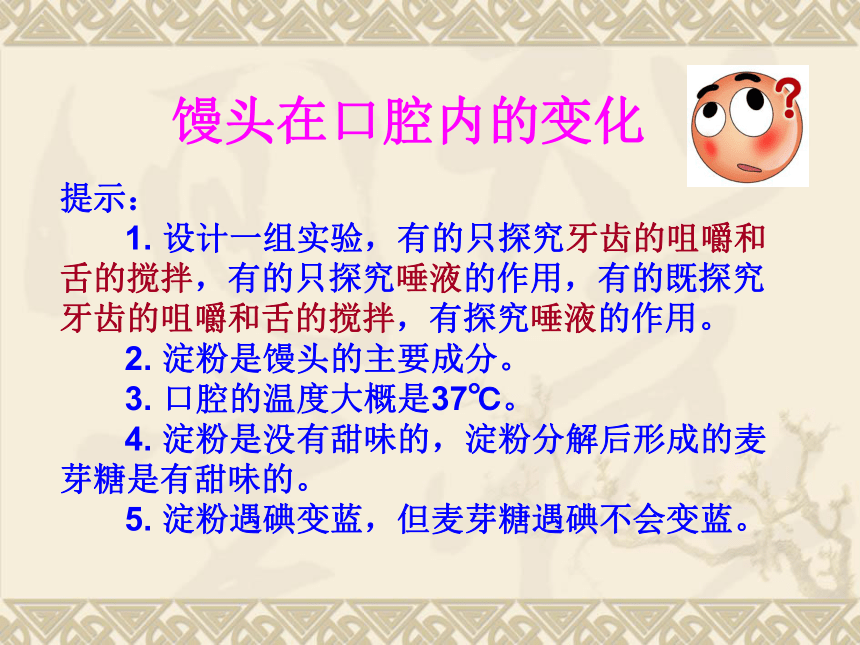 馒头在口腔内的变化

?

提示：

1. 设计一组实验，有的只探究牙齿的咀嚼和舌的搅拌，有的只探究唾液的作用，有的既探究牙齿的咀嚼和舌的搅拌，有探究唾液的作用。

2. 淀粉是馒头的主要成分。

3. 口腔的温度大概是37℃。

4. 淀粉是没有甜味的，淀粉分解后形成的麦芽糖是有甜味的。

5. 淀粉遇碘变蓝，但麦芽糖遇碘不会变蓝。